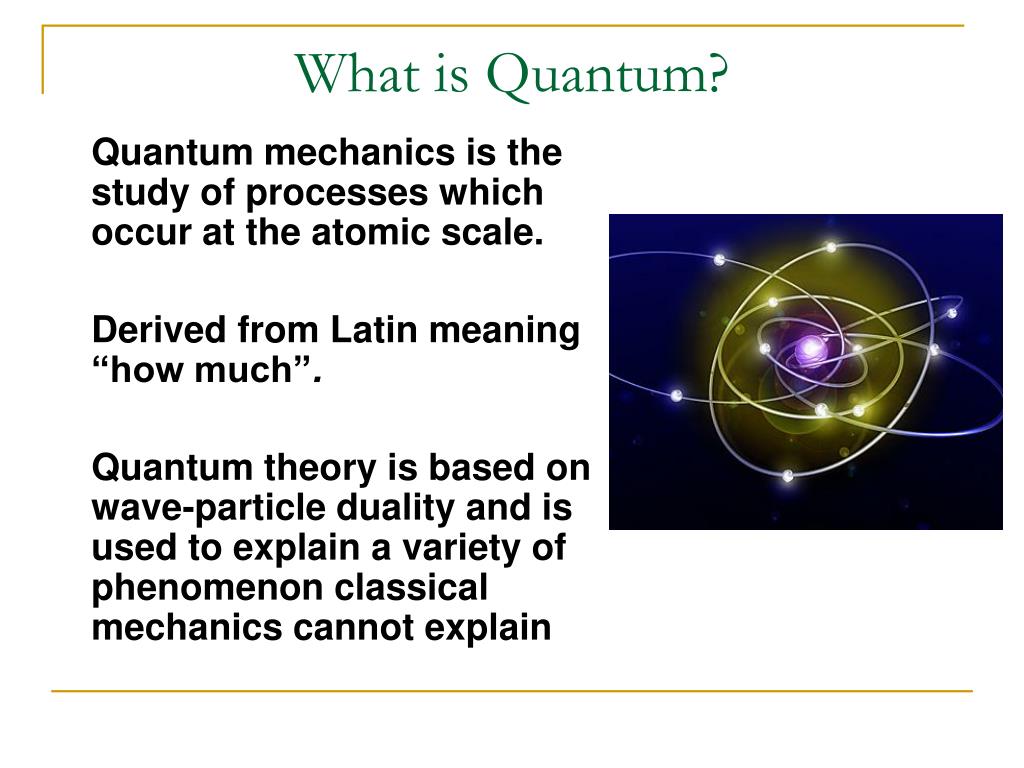 What is Quantum?

Quantum mechanics is the study of processes which occur at the atomic scale.

Derived from Latin meaning “how much”.

Quantum theory is based on wave-particle duality and is used to explain a variety of phenomenon classical mechanics cannot explain